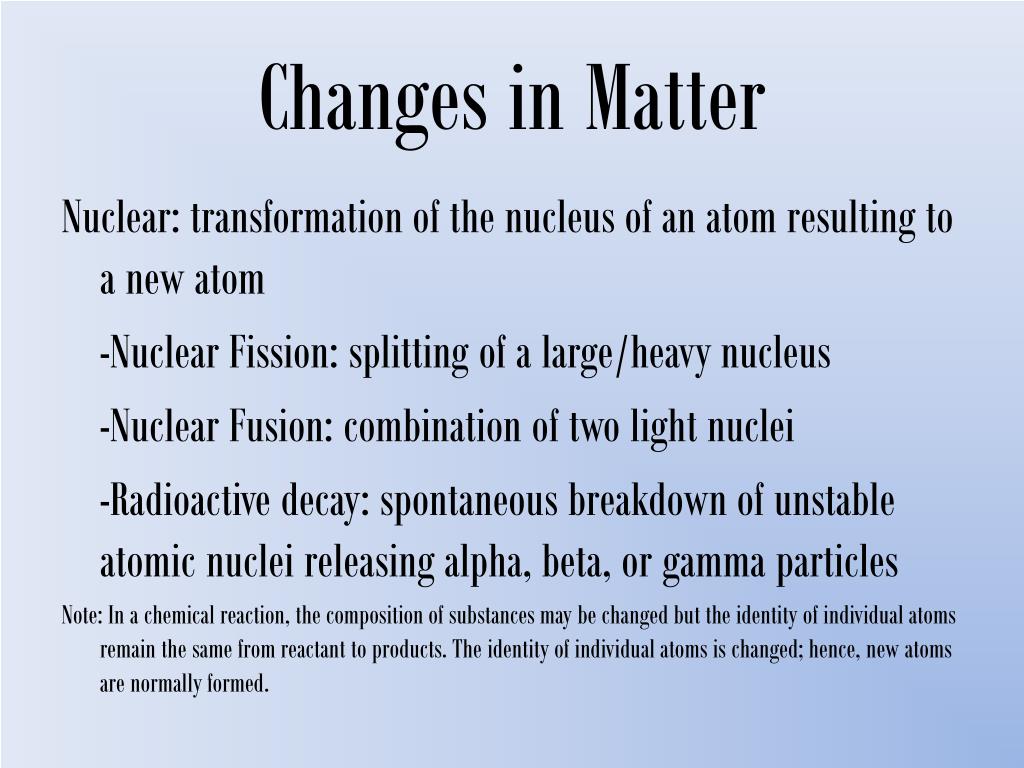 Changes in Matter

Nuclear: transformation of the nucleus of an atom resulting to a new atom

-Nuclear Fission: splitting of a large/heavy nucleus

-Nuclear Fusion: combination of two light nuclei

-Radioactive decay: spontaneous breakdown of unstable atomic nuclei releasing alpha, beta, or gamma particles

Note: In a chemical reaction, the composition of substances may be changed but the identity of individual atoms remain the same from reactant to products. The identity of individual atoms is changed; hence, new atoms are normally formed.